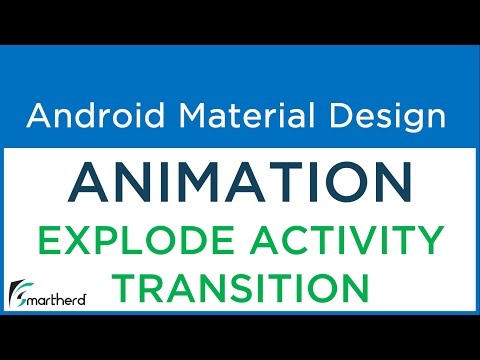 Android Material Design

ANIMATION

EXPLODE ACTIVITY TRANSITION

Smartherd